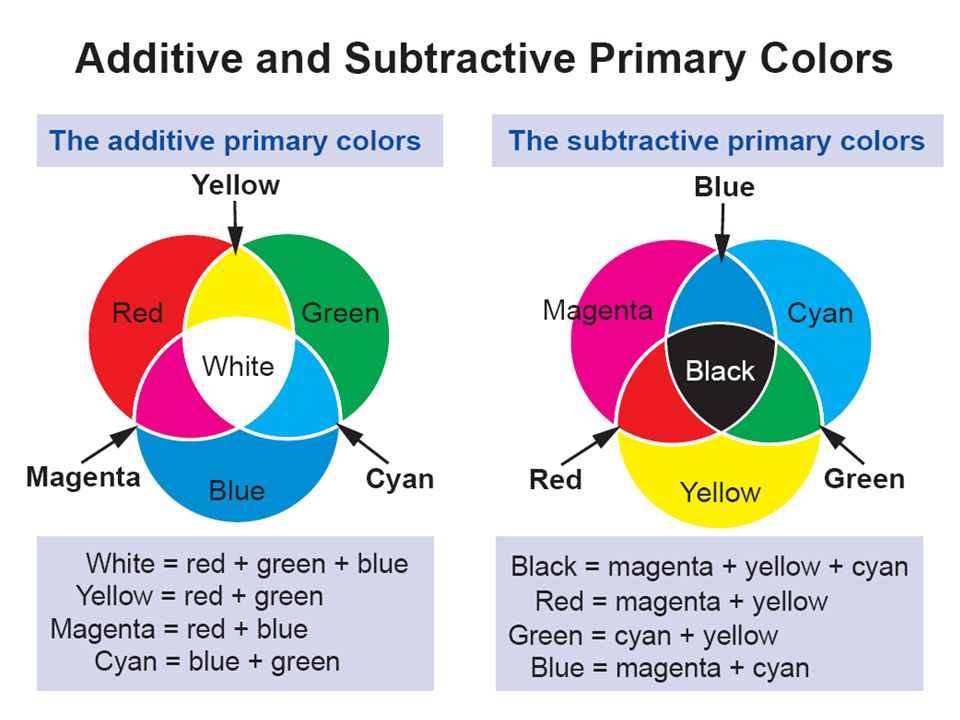 Additive and Subtractive Primary Colors

The additive primary colors

Yellow

Red

Green

White

Magenta

Blue

Cyan

White = red + green + blue
Yellow = red + green
Magenta = red + blue
Cyan = blue + green

The subtractive primary colors

Blue

Magenta

Cyan

Black

Red

Yellow

Green

Black = magenta + yellow + cyan
Red = magenta + yellow
Green = cyan + yellow
Blue = magenta + cyan